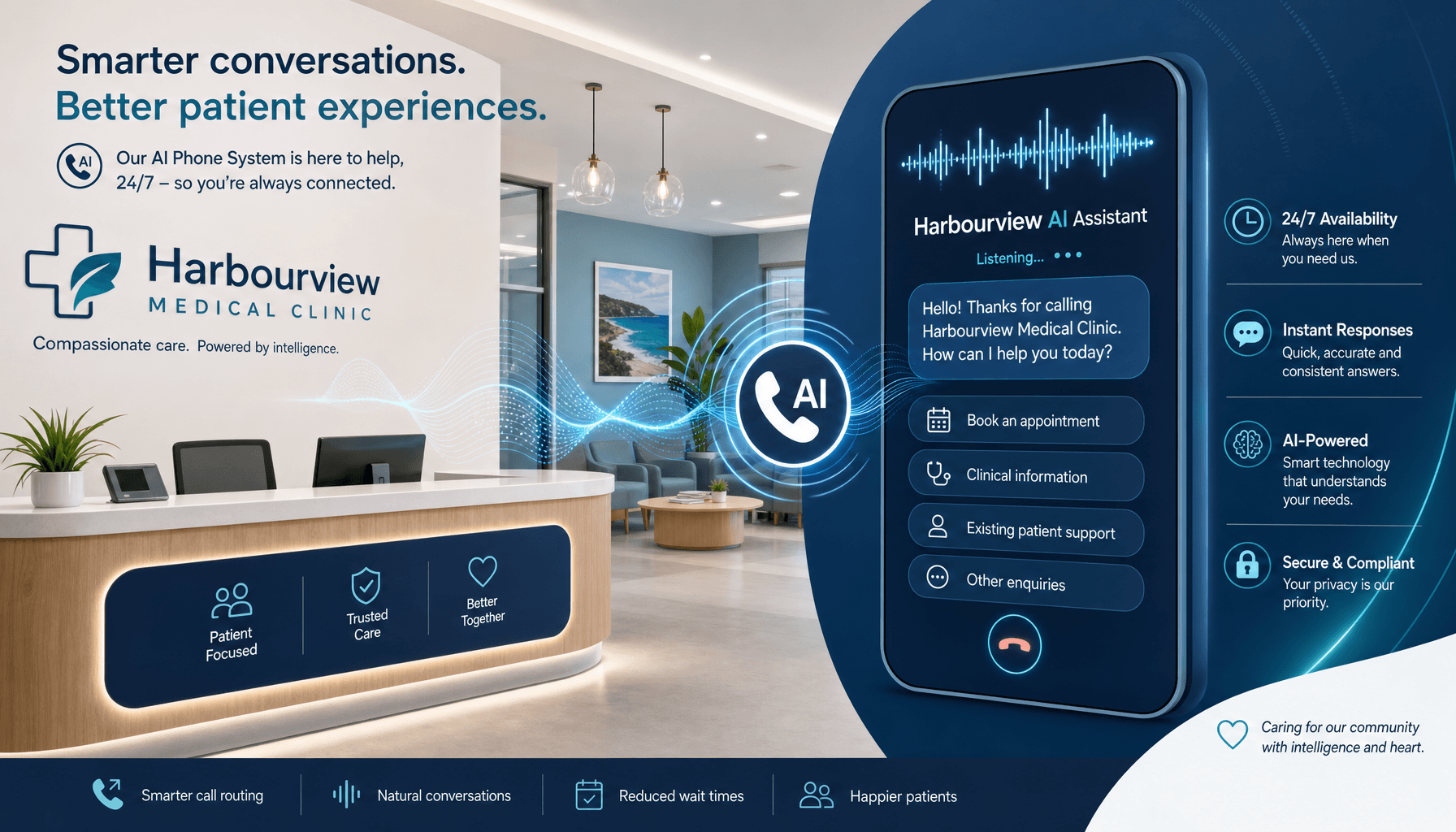 Smarter conversations.
Better patient experiences.

AI

Our AI Phone System is here to help, 24/7 – so you're always connected.

Harbourview
MEDICAL CLINIC

Compassionate care. Powered by intelligence.

Patient Focused

Trusted Care

Better Together

AI

Harbourview AI Assistant

Listening...

Hello! Thanks for calling Harbourview Medical Clinic. How can I help you today?

Book an appointment

Clinical information

Existing patient support

Other enquiries

24/7 Availability
Always here when you need us.

Instant Responses
Quick, accurate and consistent answers.

AI-Powered
Smart technology that understands your needs.

Secure & Compliant
Your privacy is our priority.

Caring for our community with intelligence and heart.

Smarter call routing

Natural conversations

Reduced wait times

Happier patients